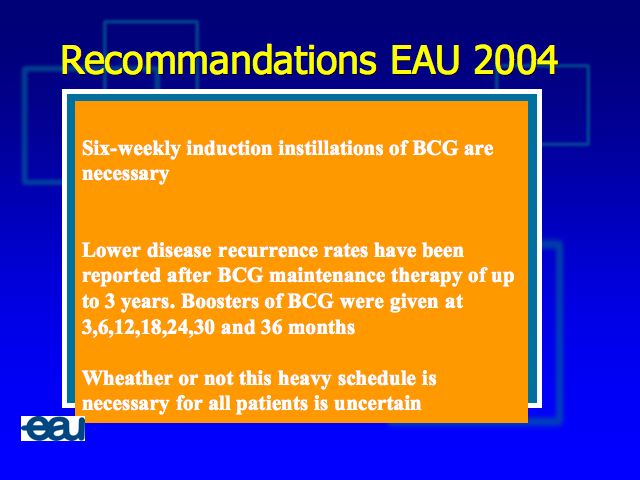 Recommandations EAU 2004

Six-weekly induction instillations of BCG are necessary

Lower disease recurrence rates have been reported after BCG maintenance therapy of up to 3 years. Boosters of BCG were given at 3,6,12,18,24,30 and 36 months

Wheather or not this heavy schedule is necessary for all patients is uncertain

eau